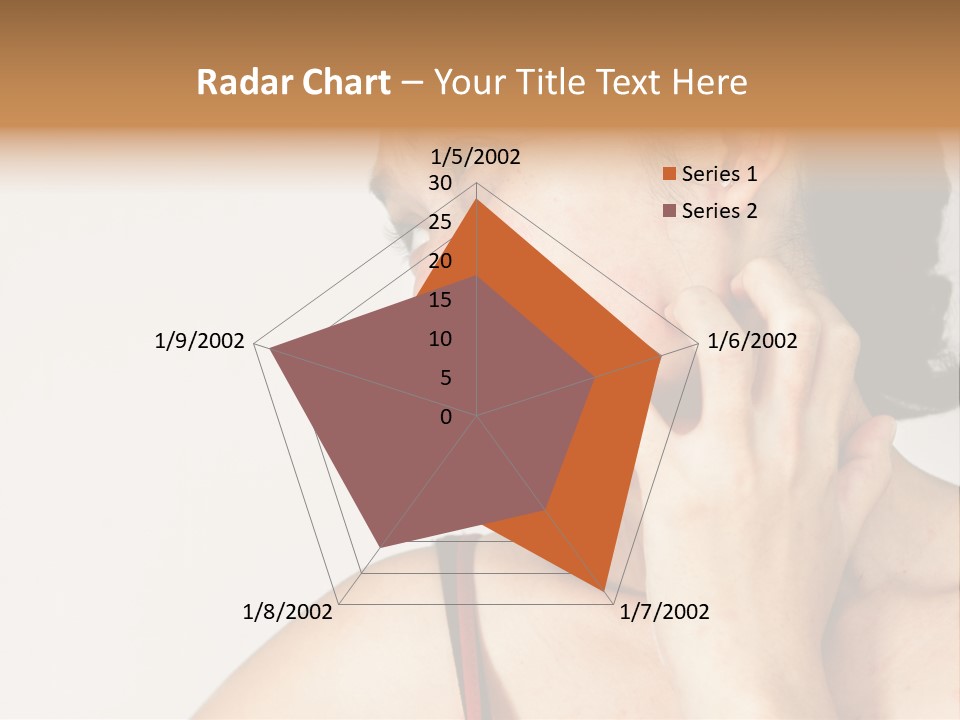 Radar Chart – Your Title Text Here

1/5/2002
30
25
20
15
10
5
0
1/6/2002
1/7/2002
1/8/2002
1/9/2002

Series 1
Series 2